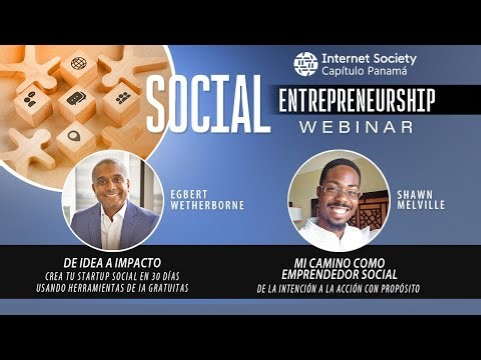 Internet Society
Capítulo Panamá

SOCIAL ENTREPRENEURSHIP
WEBINAR

EGBERT WETHERBORNE

SHAWN MELVILLE

DE IDEA A IMPACTO
CREA TU STARTUP SOCIAL EN 30 DÍAS USANDO HERRAMIENTAS DE IA GRATUITAS

MI CAMINO COMO EMPRENDEDOR SOCIAL
DE LA INTENCIÓN A LA ACCIÓN CON PROPÓSITO